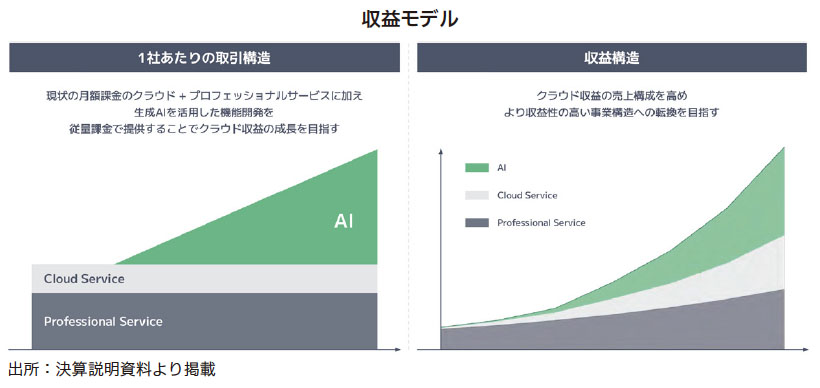 収益モデル

1社あたりの取引構造

現状の月額課金のクラウド＋プロフェッショナルサービスに加え
生成AIを活用した機能開発を
従量課金で提供することでクラウド収益の成長を目指す

AI

Cloud Service

Professional Service

収益構造

クラウド収益の売上構成を高め
より収益性の高い事業構造への転換を目指す

AI

Cloud Service

Professional Service

出所：決算説明資料より掲載